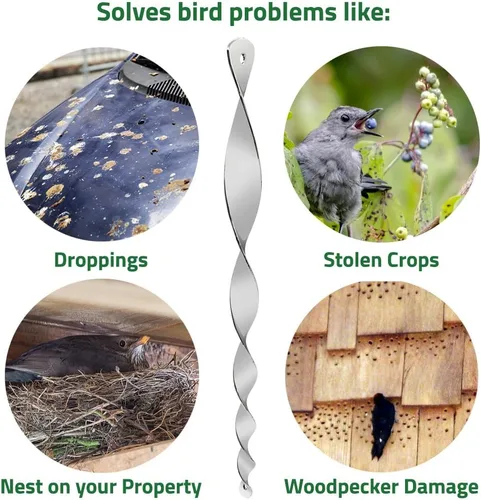 Solves bird problems like:

Droppings

Stolen Crops

Nest on your Property

Woodpecker Damage